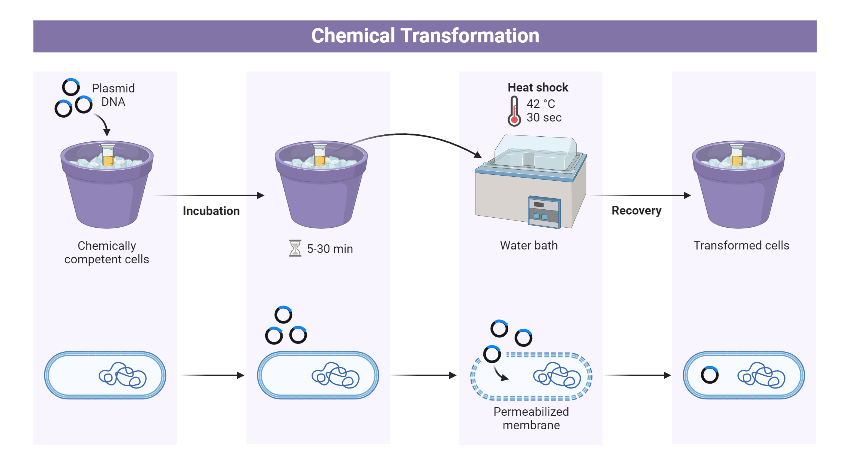 Chemical Transformation

Plasmid DNA

Chemically competent cells

Incubation

5-30 min

Heat shock
42 °C
30 sec

Water bath

Recovery

Transformed cells

Permeabilized membrane